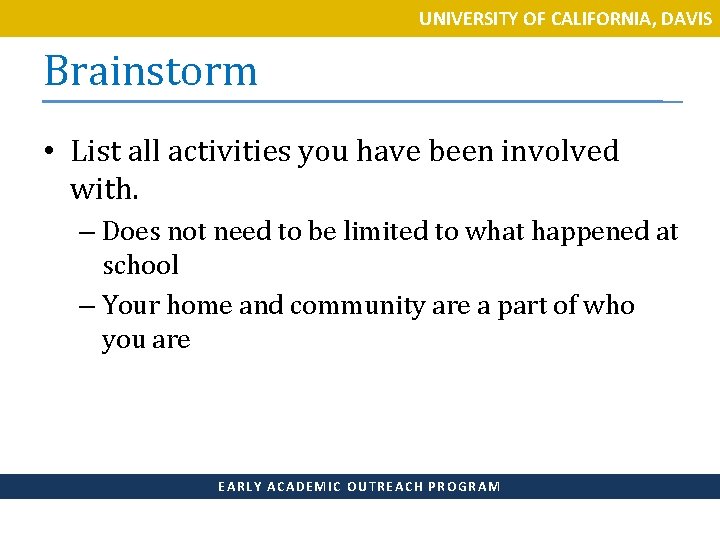 UNIVERSITY OF CALIFORNIA, DAVIS

Brainstorm

• List all activities you have been involved with.

– Does not need to be limited to what happened at school

– Your home and community are a part of who you are

EARLY ACADEMIC OUTREACH PROGRAM